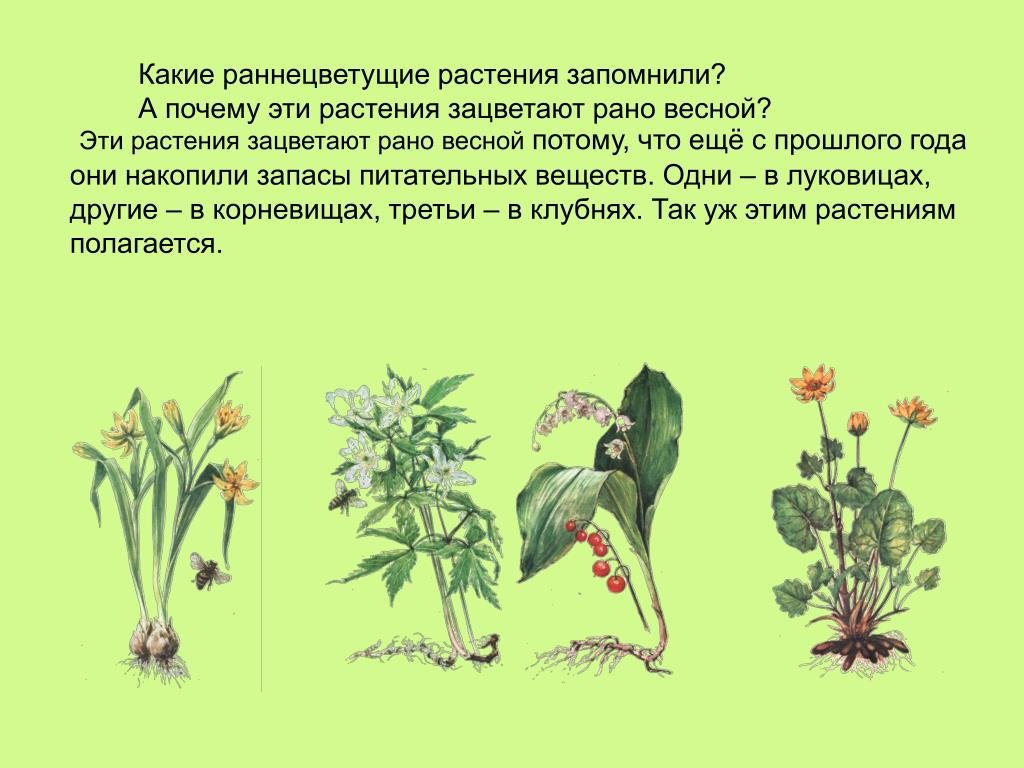 Какие раннецветущие растения запомнили?
А почему эти растения зацветают рано весной?

Эти растения зацветают рано весной потому, что ещё с прошлого года они накопили запасы питательных веществ. Одни – в луковицах, другие – в корневищах, третьи – в клубнях. Так уж этим растениям полагается.